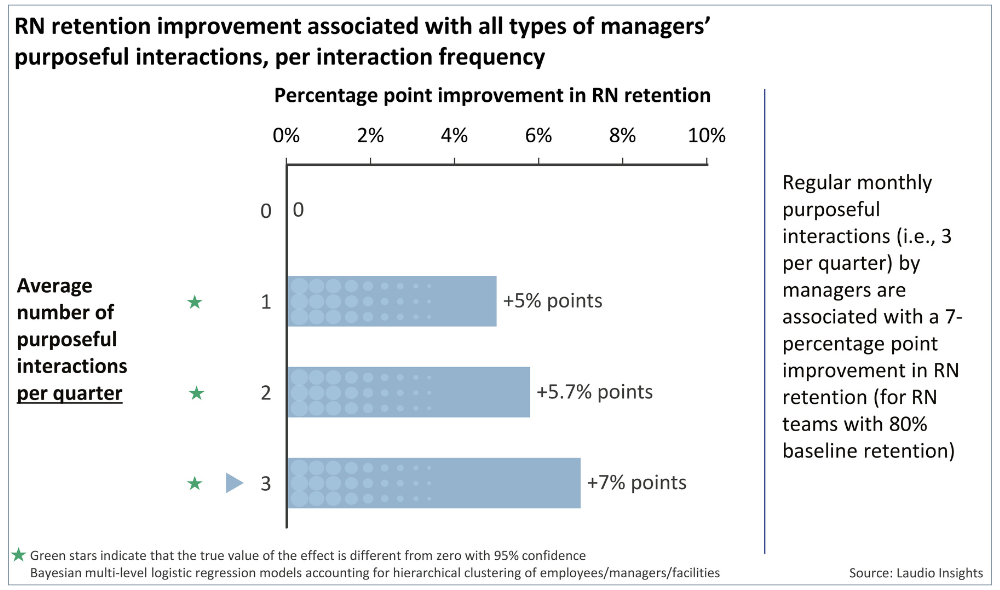 RN retention improvement associated with all types of managers' purposeful interactions, per interaction frequency

Percentage point improvement in RN retention

0% 2% 4% 6% 8% 10%

Average number of purposeful interactions per quarter

0 0

★ 1 +5% points

★ 2 +5.7% points

★ 3 +7% points

Regular monthly purposeful interactions (i.e., 3 per quarter) by managers are associated with a 7-percentage point improvement in RN retention (for RN teams with 80% baseline retention)

★ Green stars indicate that the true value of the effect is different from zero with 95% confidence
Bayesian multi-level logistic regression models accounting for hierarchical clustering of employees/managers/facilities

Source: Laudio Insights